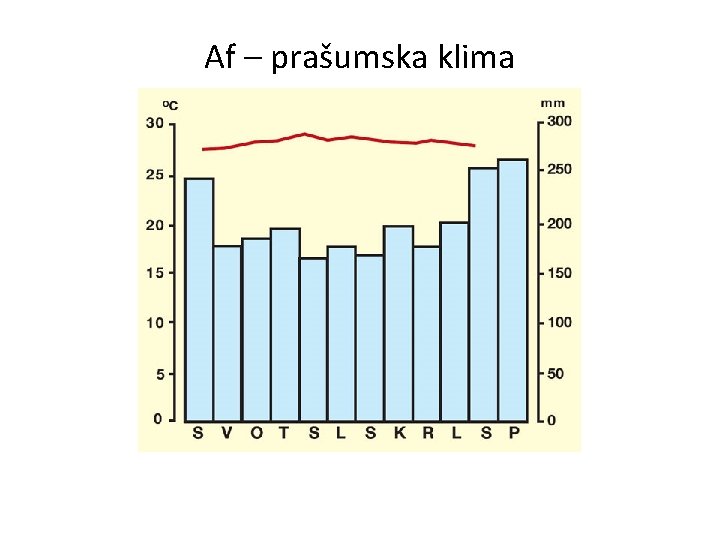 Af – prašumska klima

ºC
30
25
20
15
10
5
0

mm
300
250
200
150
100
50
0

S V O T S L S K R L S P